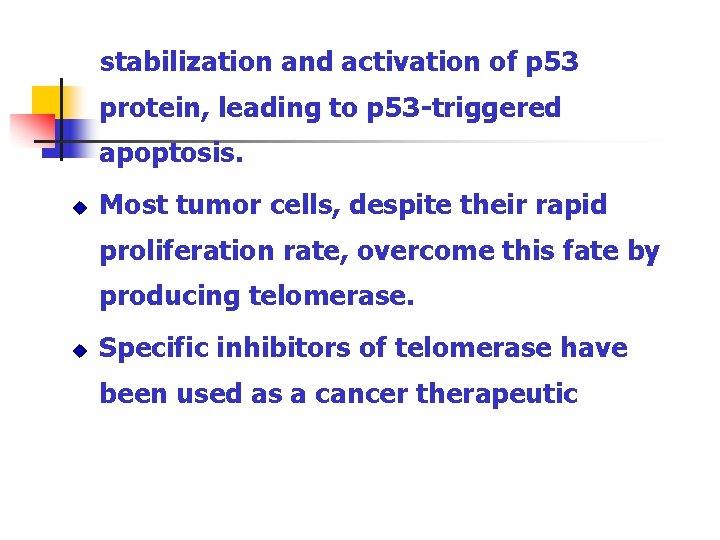 stabilization and activation of p53 protein, leading to p53-triggered apoptosis.

◆ Most tumor cells, despite their rapid proliferation rate, overcome this fate by producing telomerase.

◆ Specific inhibitors of telomerase have been used as a cancer therapeutic